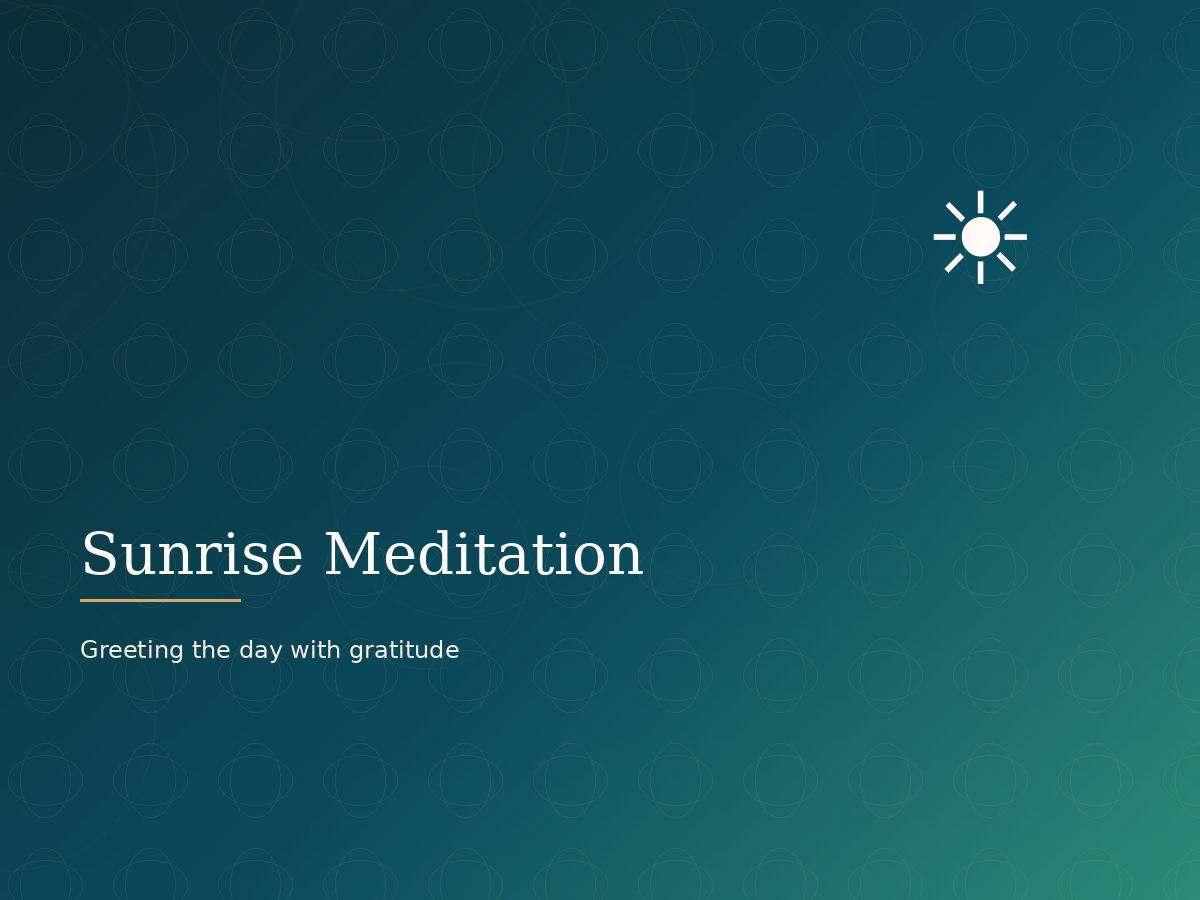 Sunrise Meditation

Greeting the day with gratitude